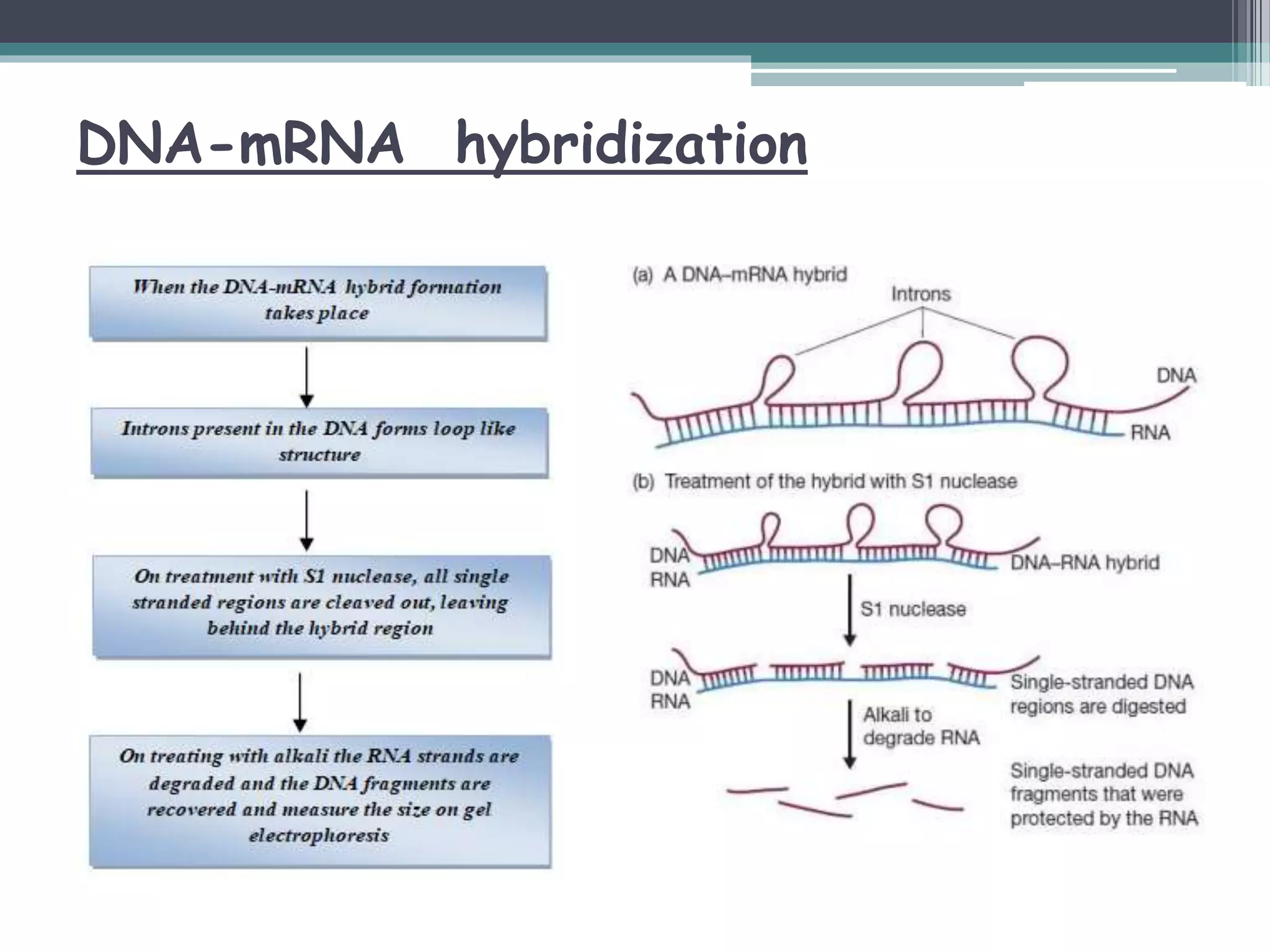 DNA-mRNA hybridization

When the DNA-mRNA hybrid formation takes place

Introns present in the DNA forms loop like structure

On treatment with S1 nuclease, all single stranded regions are cleaved out, leaving behind the hybrid region

On treating with alkali the RNA strands are degraded and the DNA fragments are recovered and measure the size on gel electrophoresis

(a) A DNA–mRNA hybrid

Introns

DNA

RNA

(b) Treatment of the hybrid with S1 nuclease

DNA
RNA

DNA–RNA hybrid

S1 nuclease

DNA
RNA

Single-stranded DNA regions are digested

Alkali to degrade RNA

Single-stranded DNA fragments that were protected by the RNA